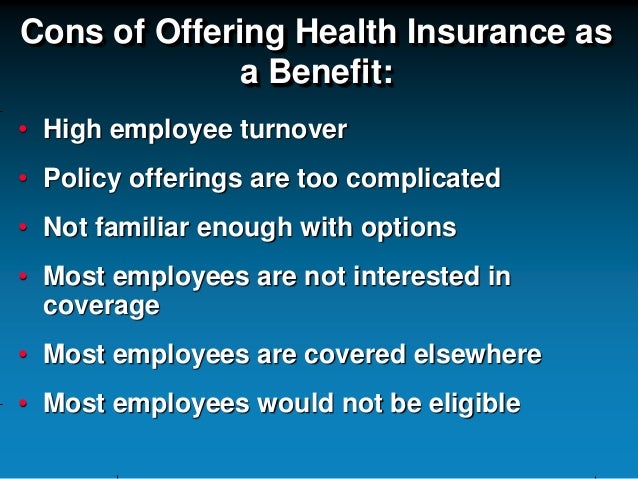 Cons of Offering Health Insurance as a Benefit:

• High employee turnover
• Policy offerings are too complicated
• Not familiar enough with options
• Most employees are not interested in coverage
• Most employees are covered elsewhere
• Most employees would not be eligible